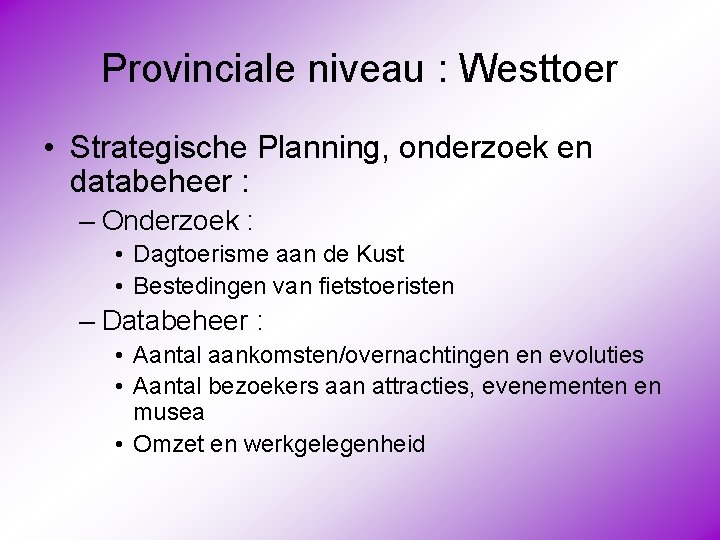 Provinciale niveau : Westtoer

• Strategische Planning, onderzoek en databeheer :

– Onderzoek :

• Dagtoerisme aan de Kust

• Bestedingen van fietstoeristen

– Databeheer :

• Aantal aankomsten/overnachtingen en evoluties

• Aantal bezoekers aan attracties, evenementen en musea

• Omzet en werkgelegenheid